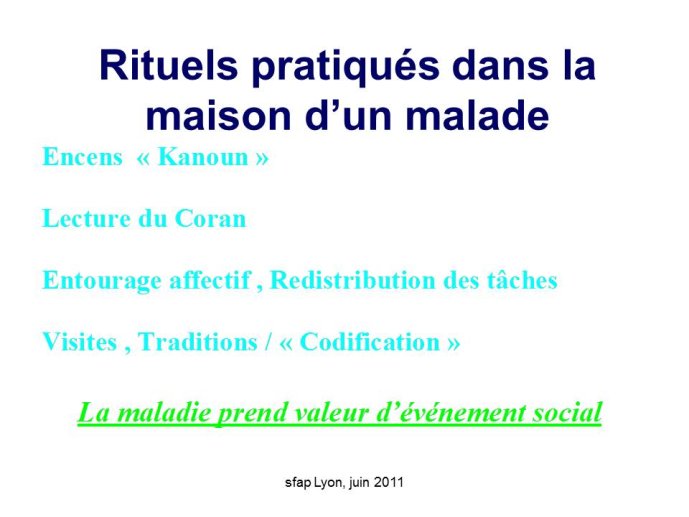 Rituels pratiqués dans la maison d’un malade

Encens « Kanoun »

Lecture du Coran

Entourage affectif , Redistribution des tâches

Visites , Traditions / « Codification »

La maladie prend valeur d’événement social

sfap Lyon, juin 2011